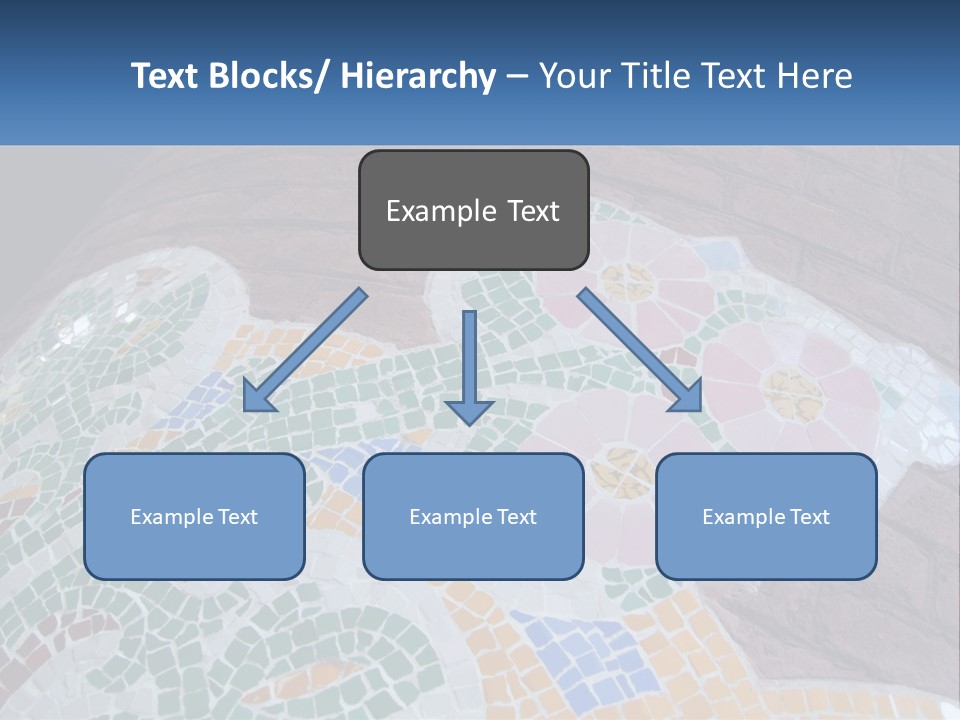 Text Blocks/ Hierarchy – Your Title Text Here

Example Text

Example Text

Example Text

Example Text